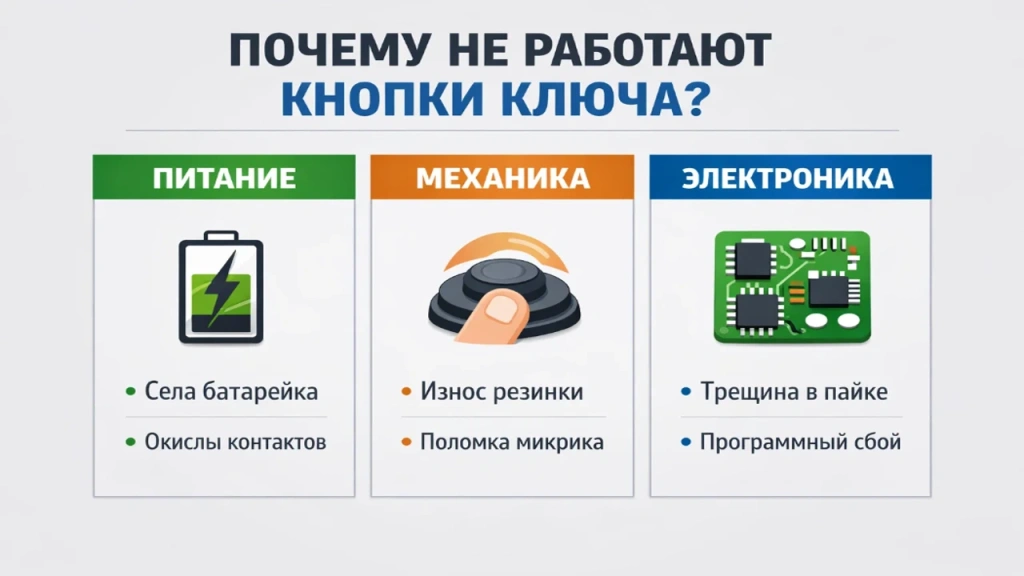 ПОЧЕМУ НЕ РАБОТАЮТ
КНОПКИ КЛЮЧА?

ПИТАНИЕ

• Села батарейка
• Окислы контактов

МЕХАНИКА

• Износ резинки
• Поломка микрика

ЭЛЕКТРОНИКА

• Трещина в пайке
• Программный сбой